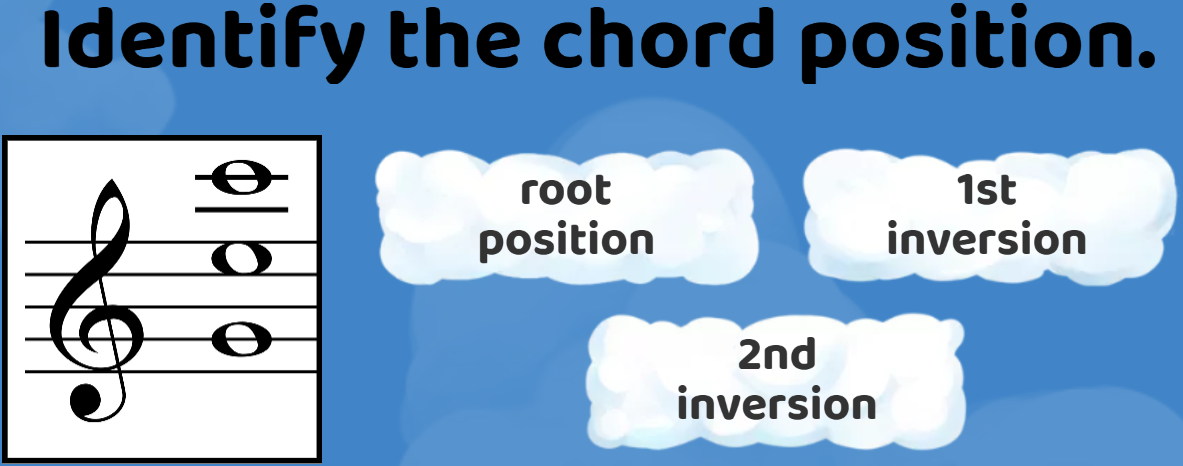 Identify the chord position.

root position

1st inversion

2nd inversion